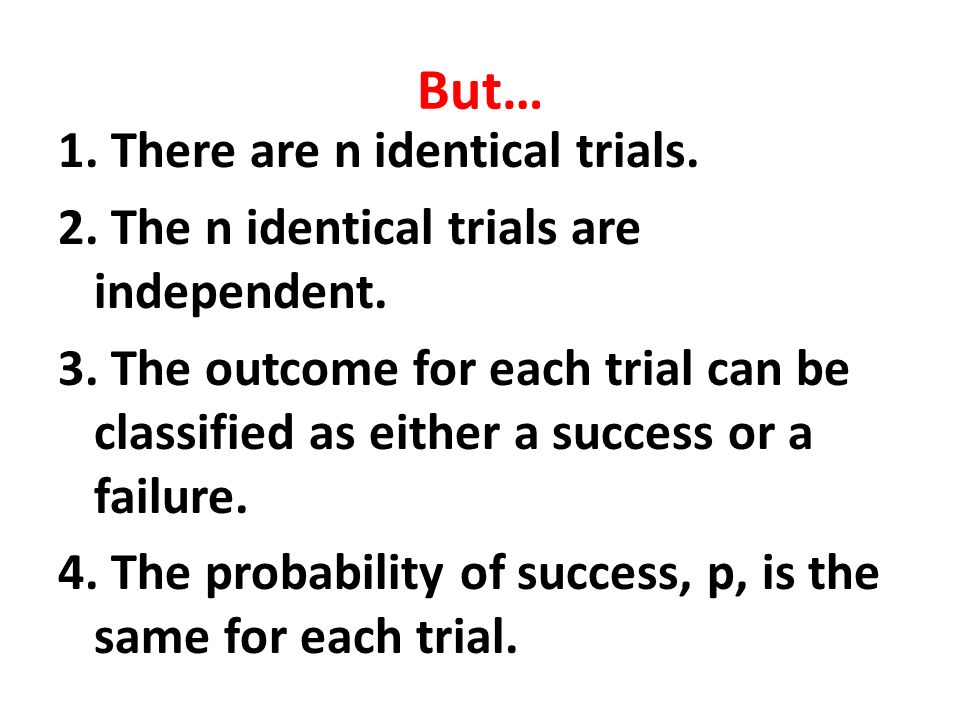 But…

1. There are n identical trials.

2. The n identical trials are independent.

3. The outcome for each trial can be classified as either a success or a failure.

4. The probability of success, p, is the same for each trial.